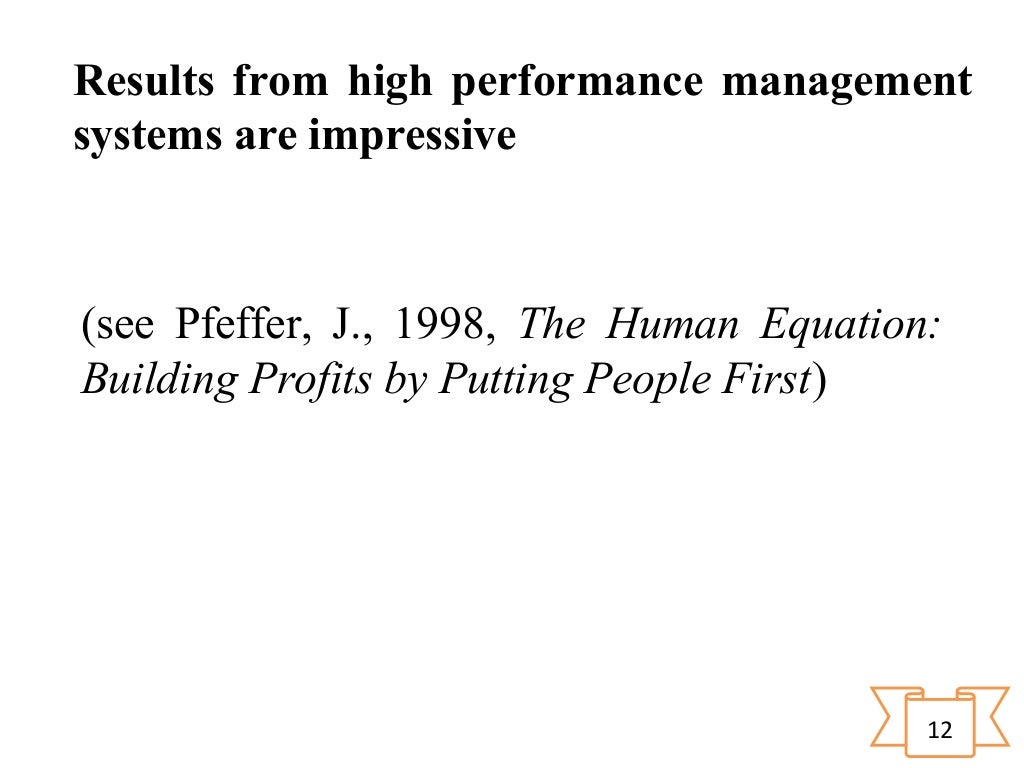 Results from high performance management systems are impressive

(see Pfeffer, J., 1998, The Human Equation: Building Profits by Putting People First)

12